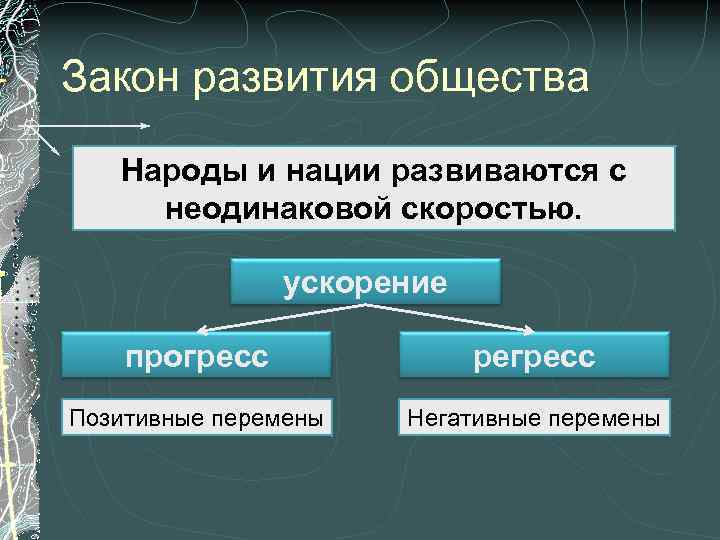 Закон развития общества

Народы и нации развиваются с неодинаковой скоростью.

ускорение

прогресс

регресс

Позитивные перемены

Негативные перемены